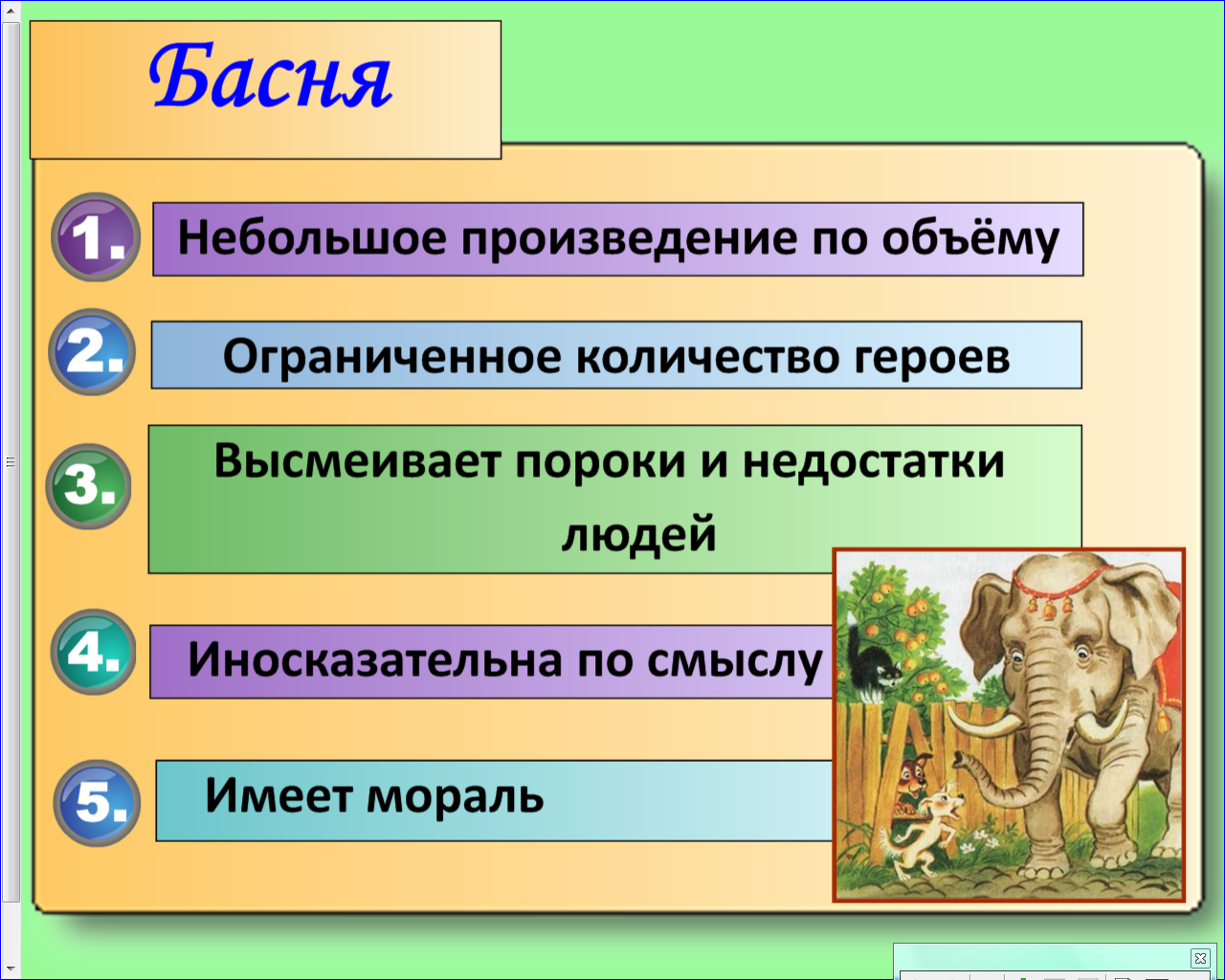 Басня

1. Небольшое произведение по объёму

2. Ограниченное количество героев

3. Высмеивает пороки и недостатки людей

4. Иносказательна по смыслу

5. Имеет мораль